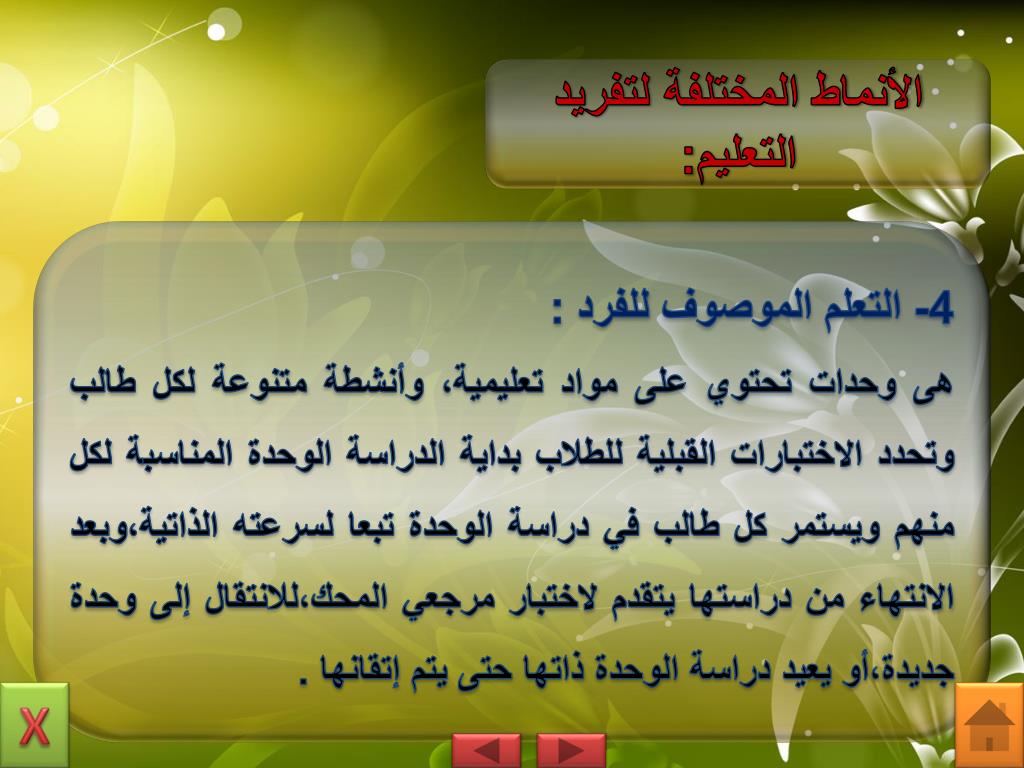 الأنماط المختلفة لتفريد التعليم:

4- التعلم الموصوف للفرد :
هى وحدات تحتوي على مواد تعليمية، وأنشطة متنوعة لكل طالب وتحدد الاختبارات القبلية للطلاب بداية الدراسة الوحدة المناسبة لكل منهم ويستمر كل طالب في دراسة الوحدة تبعا لسرعته الذاتية،وبعد الانتهاء من دراستها يتقدم لاختبار مرجعي المحك،للانتقال إلى وحدة جديدة،أو يعيد دراسة الوحدة ذاتها حتى يتم إتقانها .

X